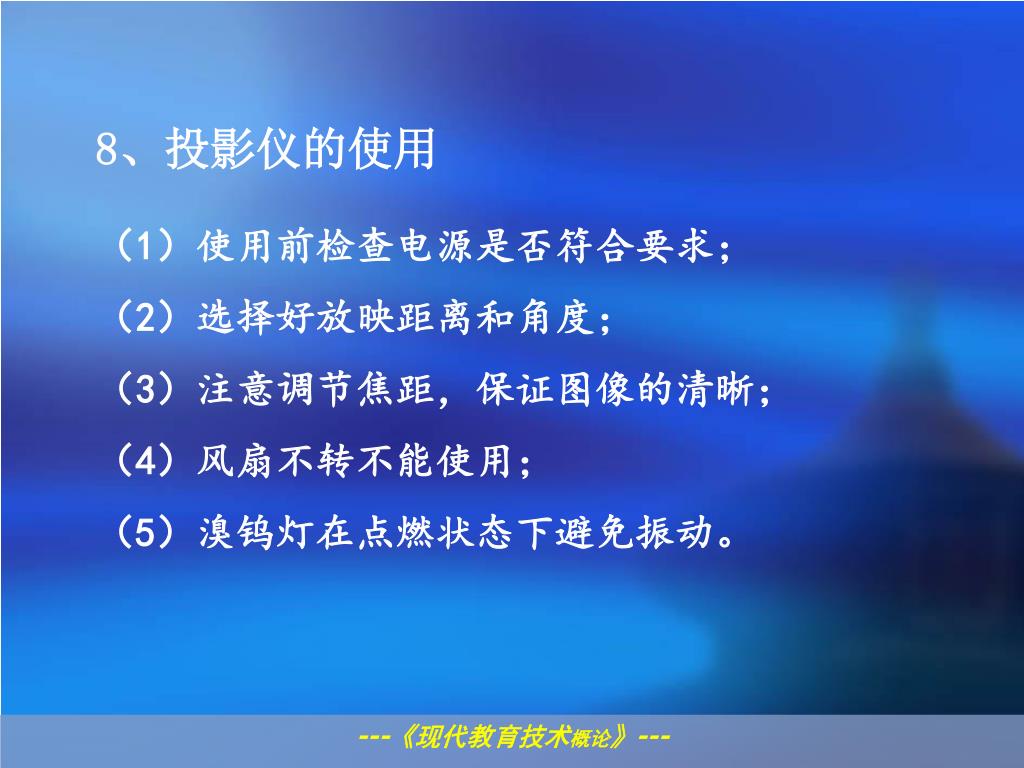 8、投影仪的使用

（1）使用前检查电源是否符合要求；

（2）选择好放映距离和角度；

（3）注意调节焦距，保证图像的清晰；

（4）风扇不转不能使用；

（5）溴钨灯在点燃状态下避免振动。

---《现代教育技术概论》---